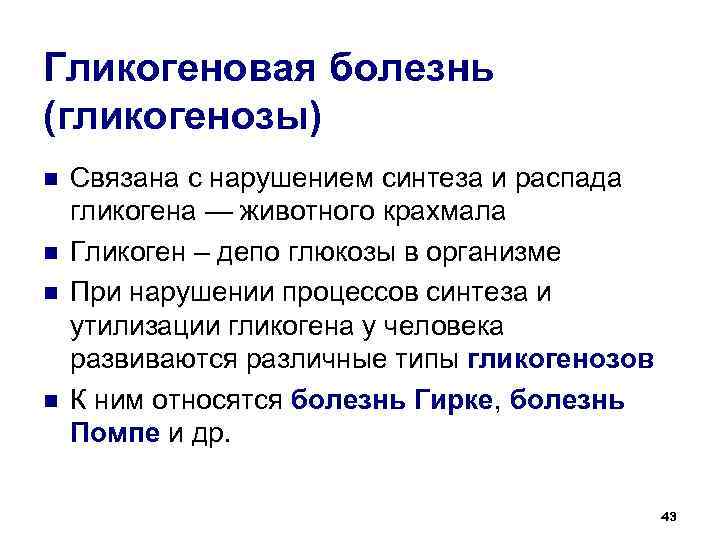 Гликогеновая болезнь (гликогенозы)

■ Связана с нарушением синтеза и распада гликогена — животного крахмала

■ Гликоген – депо глюкозы в организме

■ При нарушении процессов синтеза и утилизации гликогена у человека развиваются различные типы гликогенозов

■ К ним относятся болезнь Гирке, болезнь Помпе и др.

43